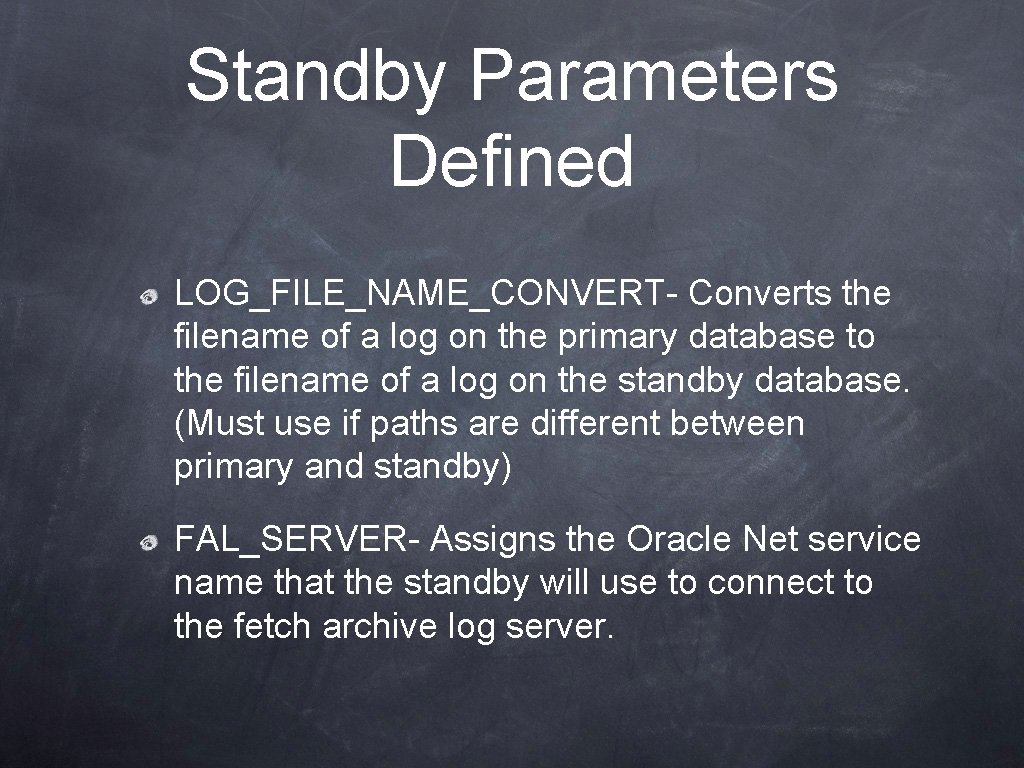 Standby Parameters Defined

LOG_FILE_NAME_CONVERT- Converts the filename of a log on the primary database to the filename of a log on the standby database. (Must use if paths are different between primary and standby)

FAL_SERVER- Assigns the Oracle Net service name that the standby will use to connect to the fetch archive log server.